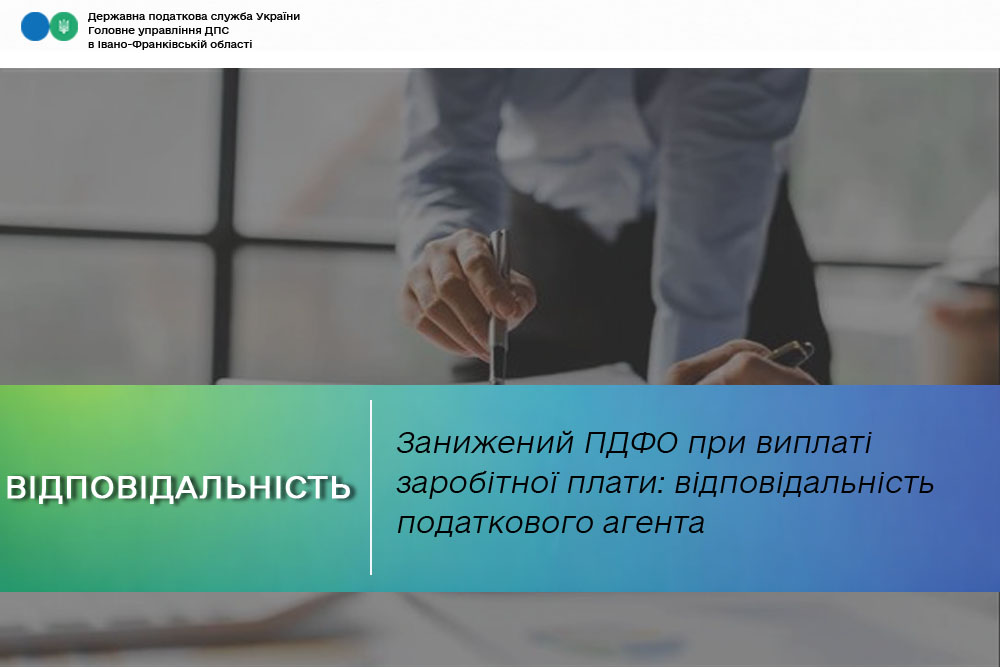 Державна податкова служба України
Головне управління ДПС
в Івано-Франківській області

ВІДПОВІДАЛЬНІСТЬ

Занижений ПДФО при виплаті заробітної плати: відповідальність податкового агента